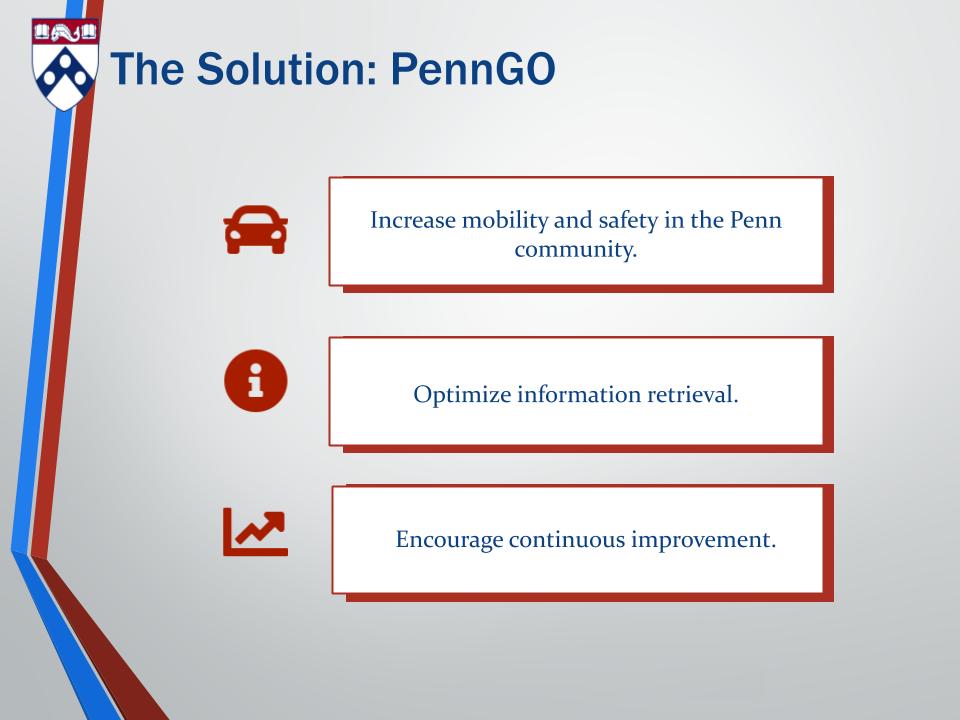 The Solution: PennGO

Increase mobility and safety in the Penn community.

Optimize information retrieval.

Encourage continuous improvement.